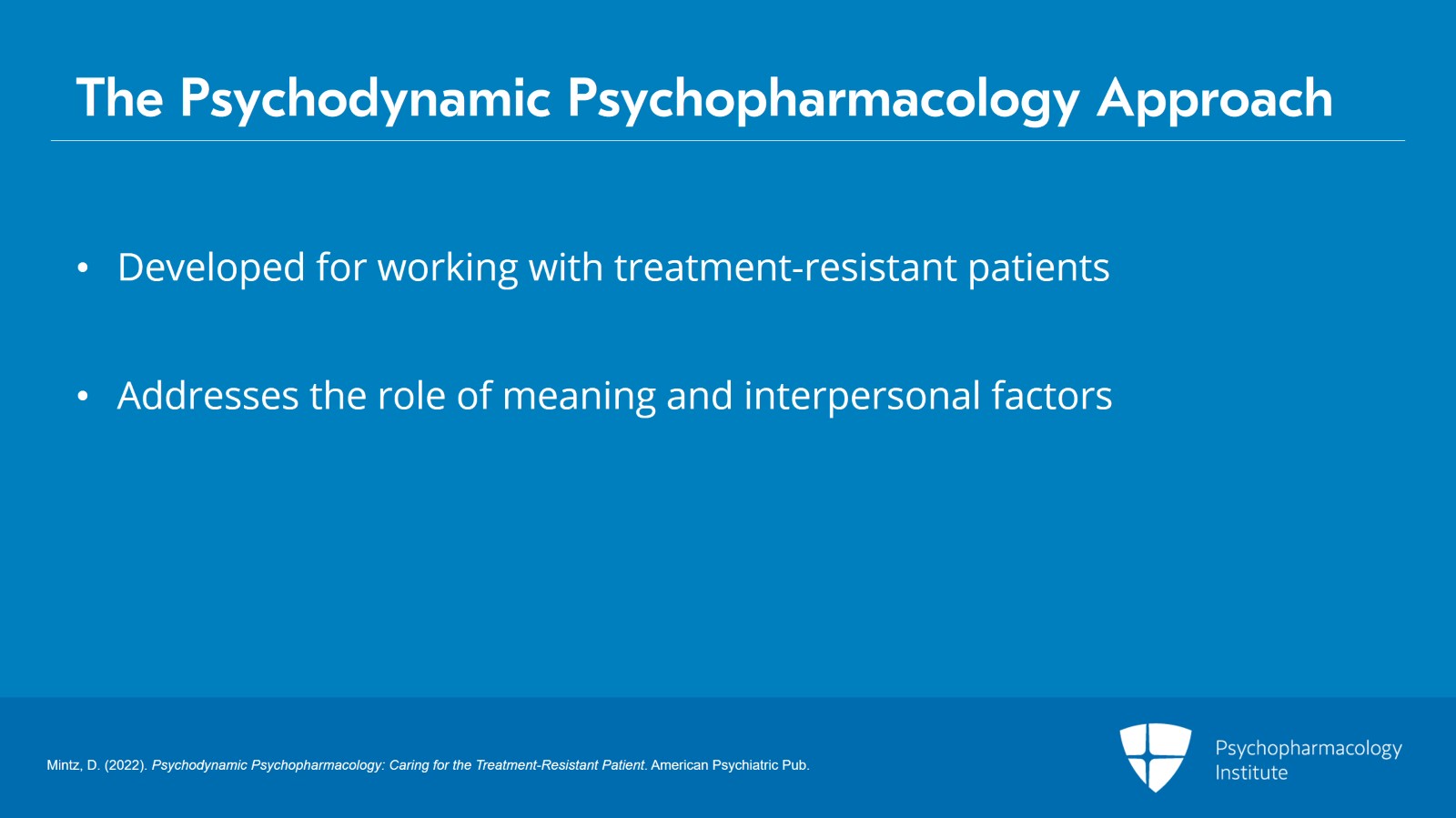 The Psychodynamic Psychopharmacology Approach

• Developed for working with treatment-resistant patients

• Addresses the role of meaning and interpersonal factors

Mintz, D. (2022). Psychodynamic Psychopharmacology: Caring for the Treatment-Resistant Patient. American Psychiatric Pub.

Psychopharmacology Institute